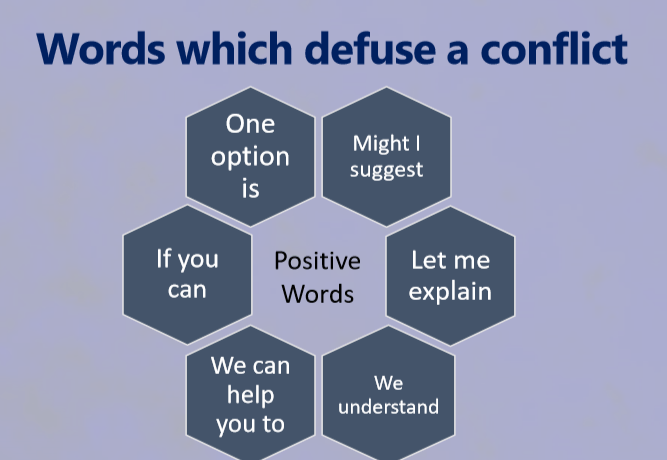 Words which defuse a conflict

One option is

Might I suggest

If you can

Positive Words

Let me explain

We can help you to

We understand